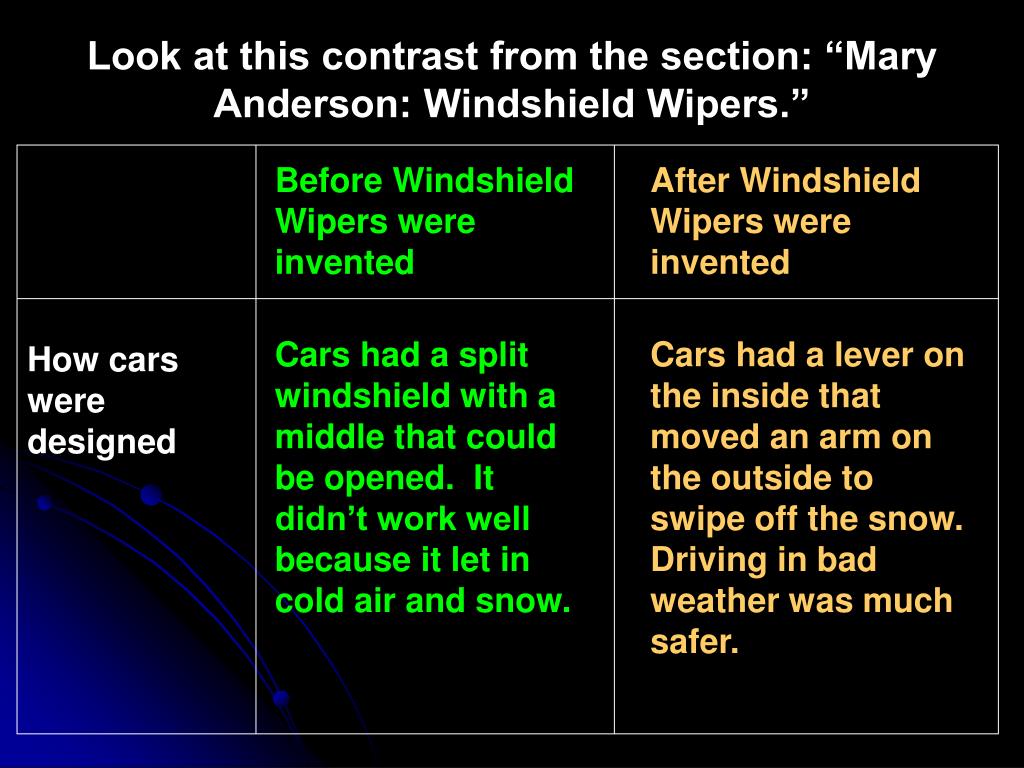 Look at this contrast from the section: “Mary Anderson: Windshield Wipers.”

| | Before Windshield Wipers were invented | After Windshield Wipers were invented |
|---|---|---|
| How cars were designed | Cars had a split windshield with a middle that could be opened. It didn’t work well because it let in cold air and snow. | Cars had a lever on the inside that moved an arm on the outside to swipe off the snow. Driving in bad weather was much safer. |